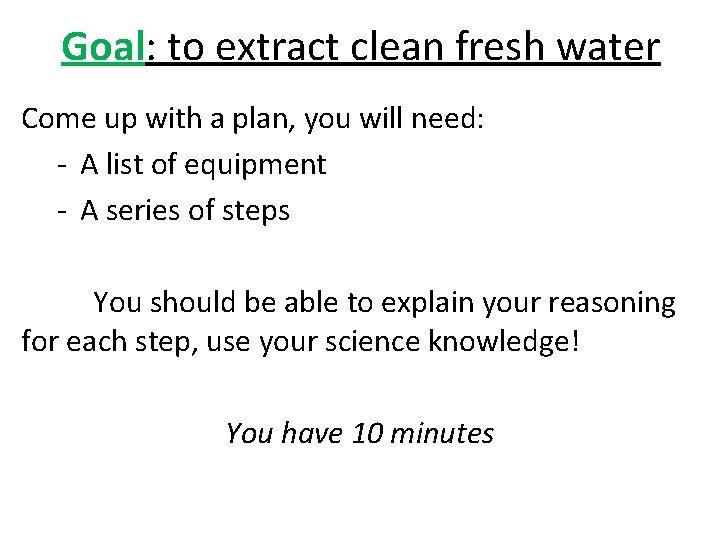 Goal: to extract clean fresh water

Come up with a plan, you will need:
- A list of equipment
- A series of steps

You should be able to explain your reasoning for each step, use your science knowledge!

You have 10 minutes